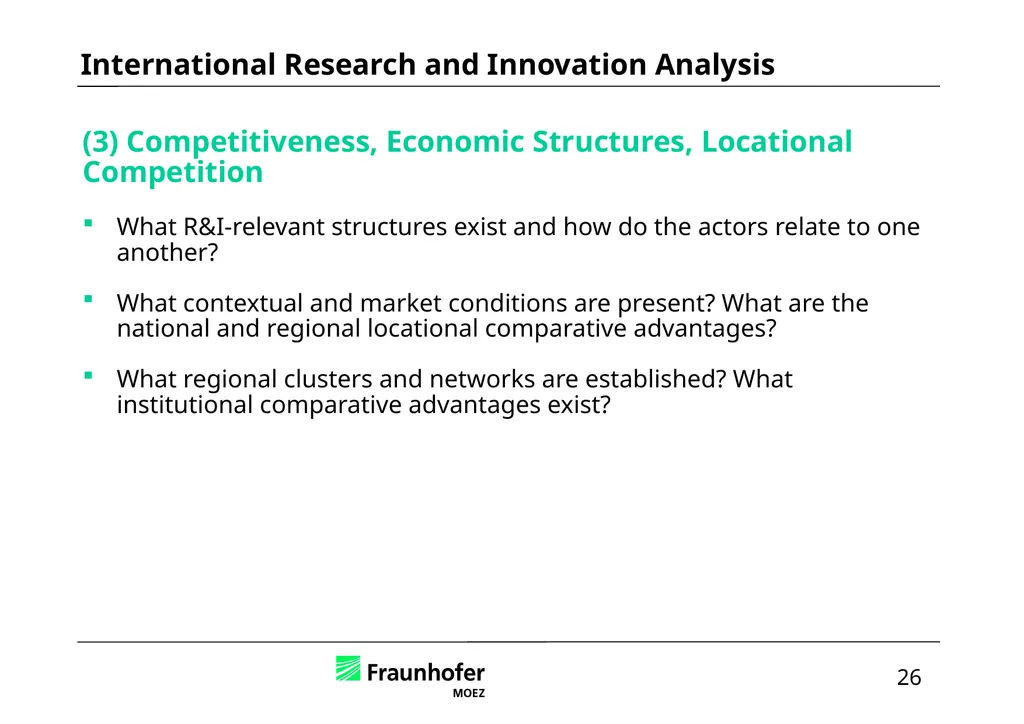 International Research and Innovation Analysis

(3) Competitiveness, Economic Structures, Locational Competition

▪ What R&I-relevant structures exist and how do the actors relate to one another?

▪ What contextual and market conditions are present? What are the national and regional locational comparative advantages?

▪ What regional clusters and networks are established? What institutional comparative advantages exist?

Fraunhofer
MOEZ

26